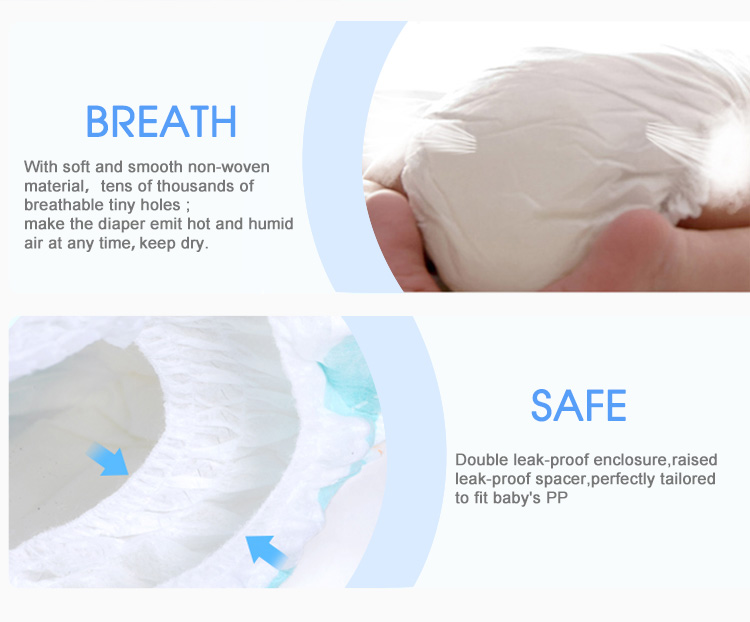 BREATH

With soft and smooth non-woven material, tens of thousands of breathable tiny holes ;
make the diaper emit hot and humid air at any time, keep dry.

SAFE

Double leak-proof enclosure,raised leak-proof spacer,perfectly tailored to fit baby's PP